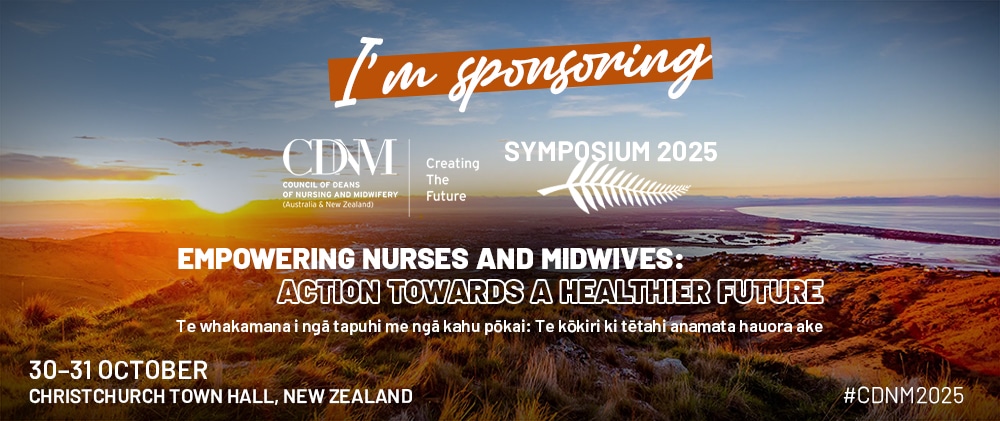 I'm sponsoring

CDNM
COUNCIL OF DEANS OF NURSING AND MIDWIFERY (Australia & New Zealand)

Creating The Future

SYMPOSIUM 2025

EMPOWERING NURSES AND MIDWIVES:
ACTION TOWARDS A HEALTHIER FUTURE

Te whakamana i ngā tapuhi me ngā kahu pōkai: Te kōkiri ki tētahi anamata hauora ake

30–31 OCTOBER
CHRISTCHURCH TOWN HALL, NEW ZEALAND

#CDNM2025